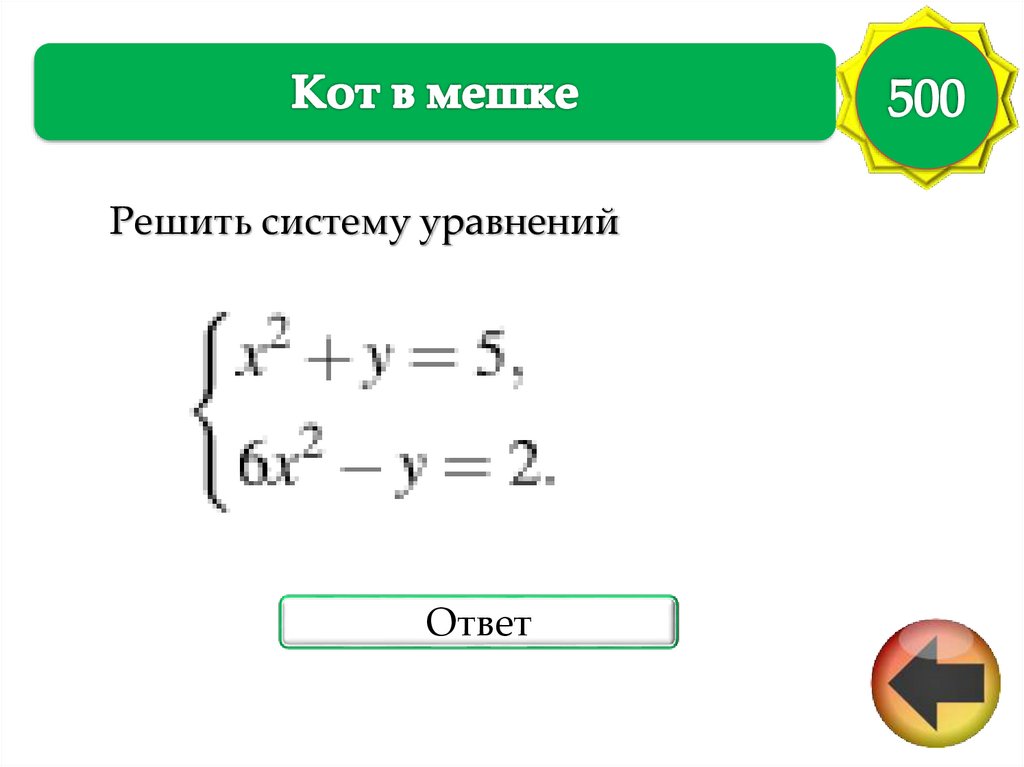 Кот в мешке

500

Решить систему уравнений

$\begin{cases} x^2 + y = 5, \\ 6x^2 - y = 2. \end{cases}$

Ответ